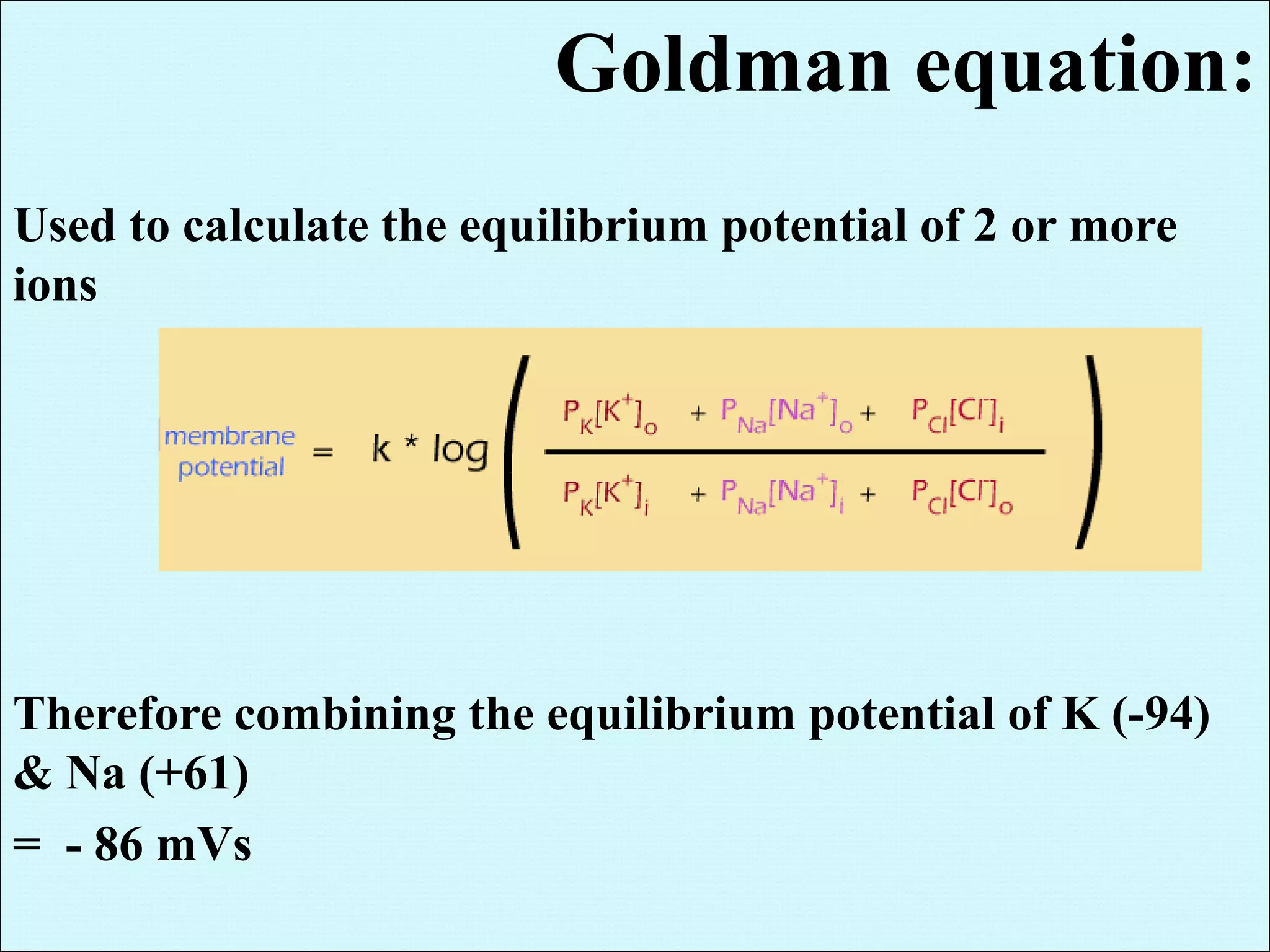 Goldman equation:

Used to calculate the equilibrium potential of 2 or more ions

$\text{membrane potential} = k * \log\left(\frac{P_K[K^+]_o + P_{Na}[Na^+]_o + P_{Cl}[Cl^-]_i}{P_K[K^+]_i + P_{Na}[Na^+]_i + P_{Cl}[Cl^-]_o}\right)$

Therefore combining the equilibrium potential of K (-94) & Na (+61)

= - 86 mVs